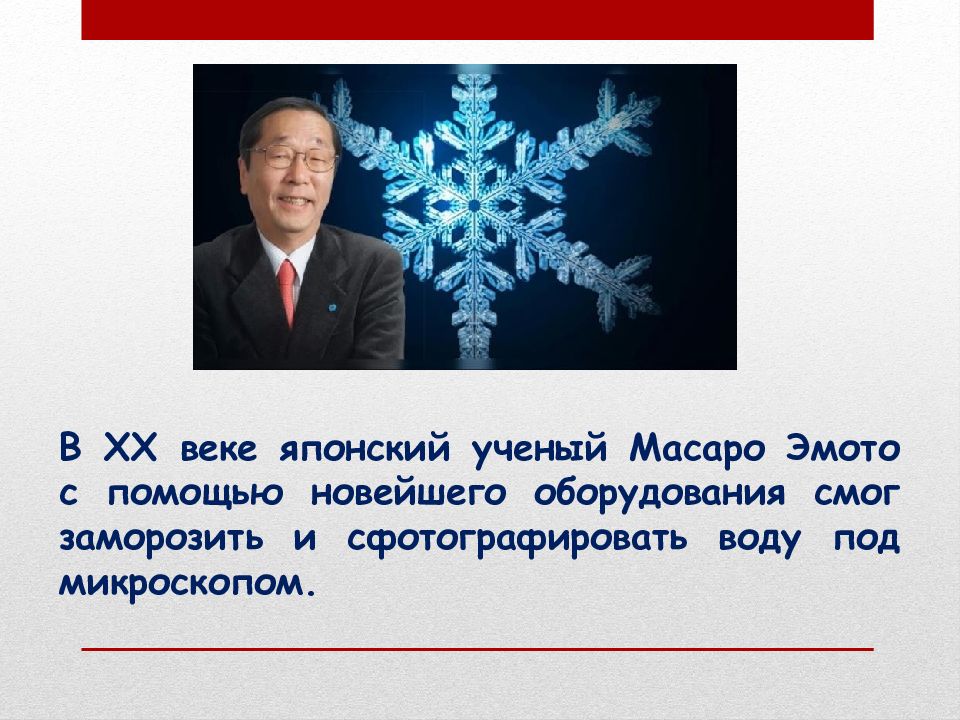 В XX веке японский ученый Масаро Эмото с помощью новейшего оборудования смог заморозить и сфотографировать воду под микроскопом.